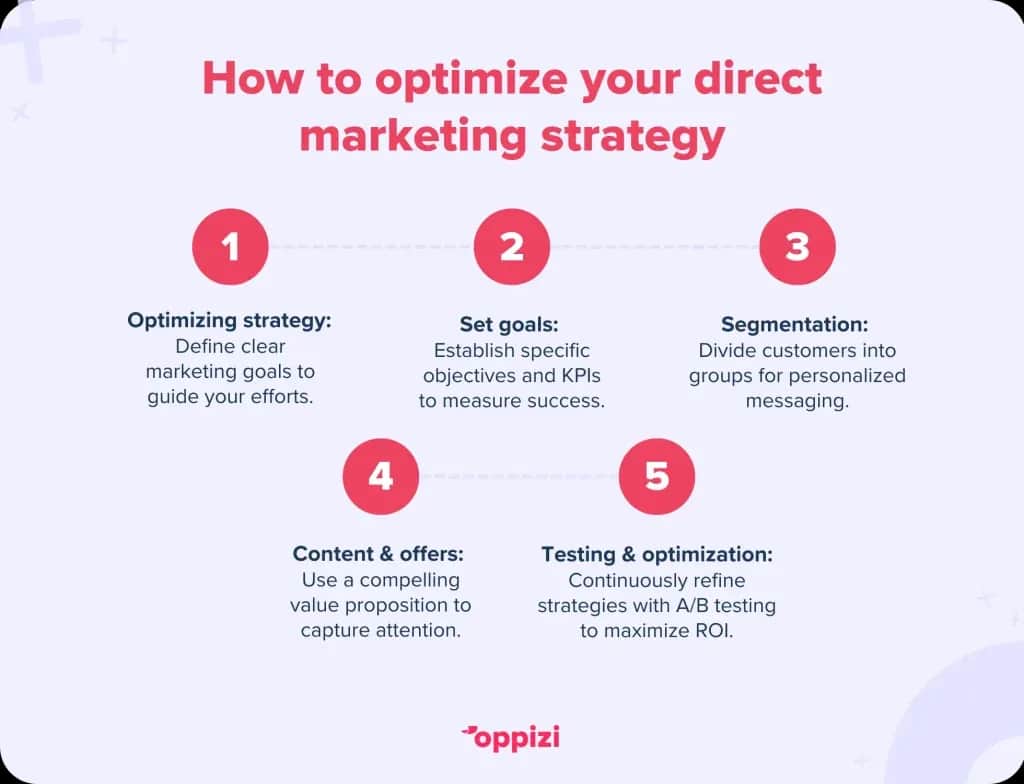 How to optimize your direct marketing strategy

1

Optimizing strategy:
Define clear marketing goals to guide your efforts.

2

Set goals:
Establish specific objectives and KPIs to measure success.

3

Segmentation:
Divide customers into groups for personalized messaging.

4

Content & offers:
Use a compelling value proposition to capture attention.

5

Testing & optimization:
Continuously refine strategies with A/B testing to maximize ROI.

oppizi